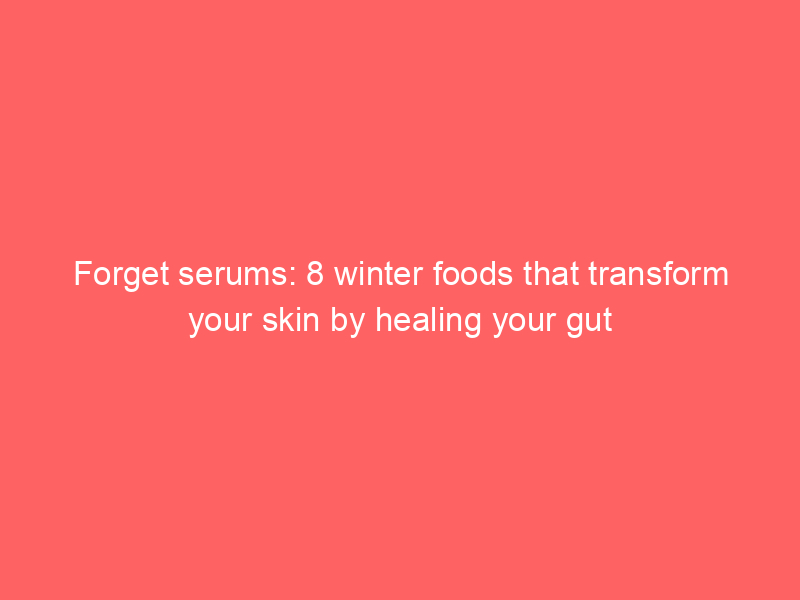 Forget serums: 8 winter foods that transform your skin by healing your gut